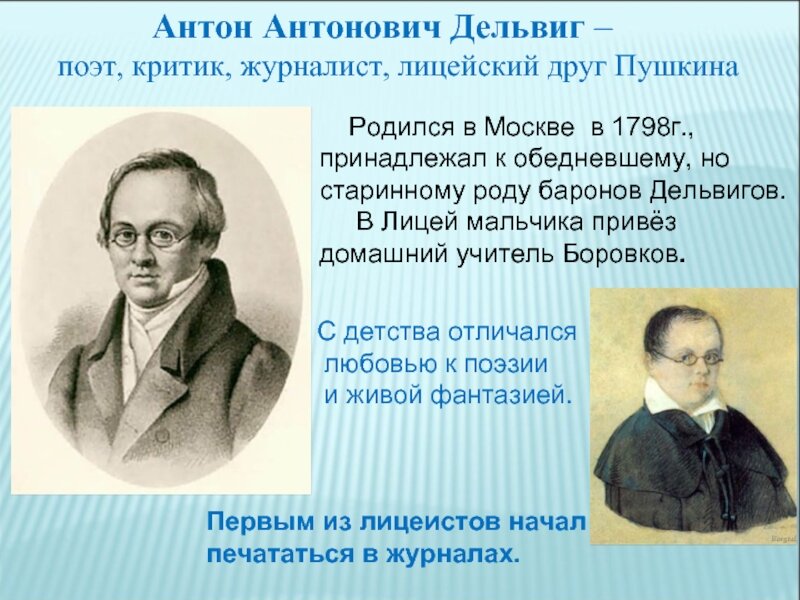 Антон Антонович Дельвиг –
поэт, критик, журналист, лицейский друг Пушкина

Родился в Москве в 1798г., принадлежал к обедневшему, но старинному роду баронов Дельвигов.
В Лицей мальчика привёз домашний учитель Боровков.

С детства отличался любовью к поэзии и живой фантазией.

Первым из лицеистов начал печататься в журналах.